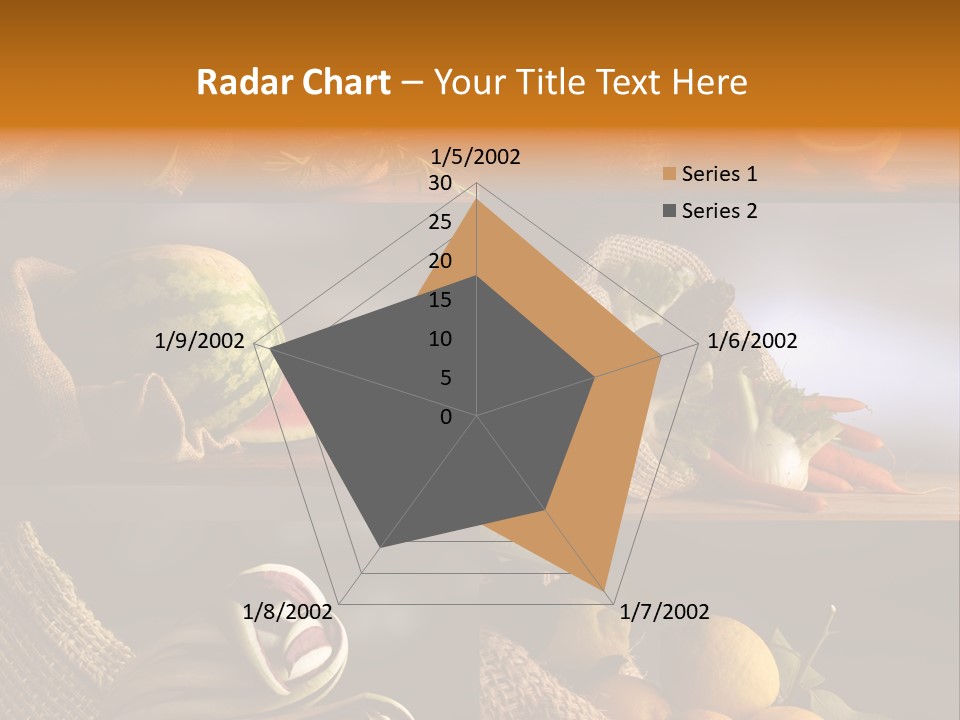 Radar Chart – Your Title Text Here

1/5/2002
1/6/2002
1/7/2002
1/8/2002
1/9/2002

30
25
20
15
10
5
0

Series 1
Series 2